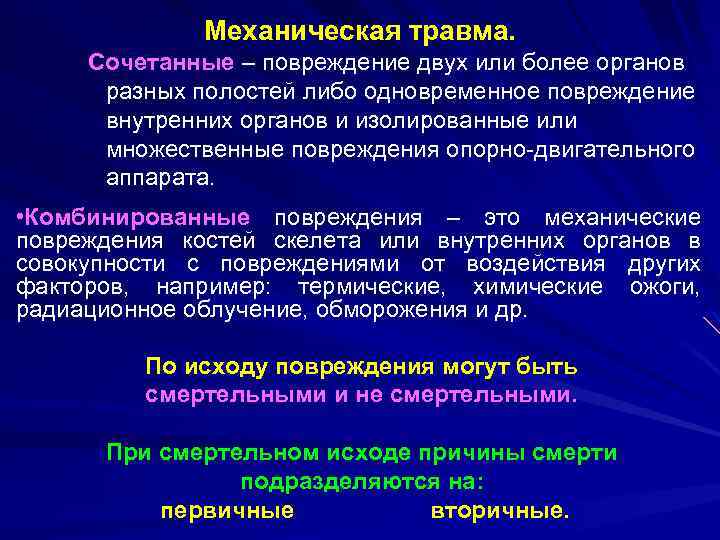 Механическая травма.

Сочетанные – повреждение двух или более органов разных полостей либо одновременное повреждение внутренних органов и изолированные или множественные повреждения опорно-двигательного аппарата.

•Комбинированные повреждения – это механические повреждения костей скелета или внутренних органов в совокупности с повреждениями от воздействия других факторов, например: термические, химические ожоги, радиационное облучение, обморожения и др.

По исходу повреждения могут быть смертельными и не смертельными.

При смертельном исходе причины смерти подразделяются на:

первичные вторичные.